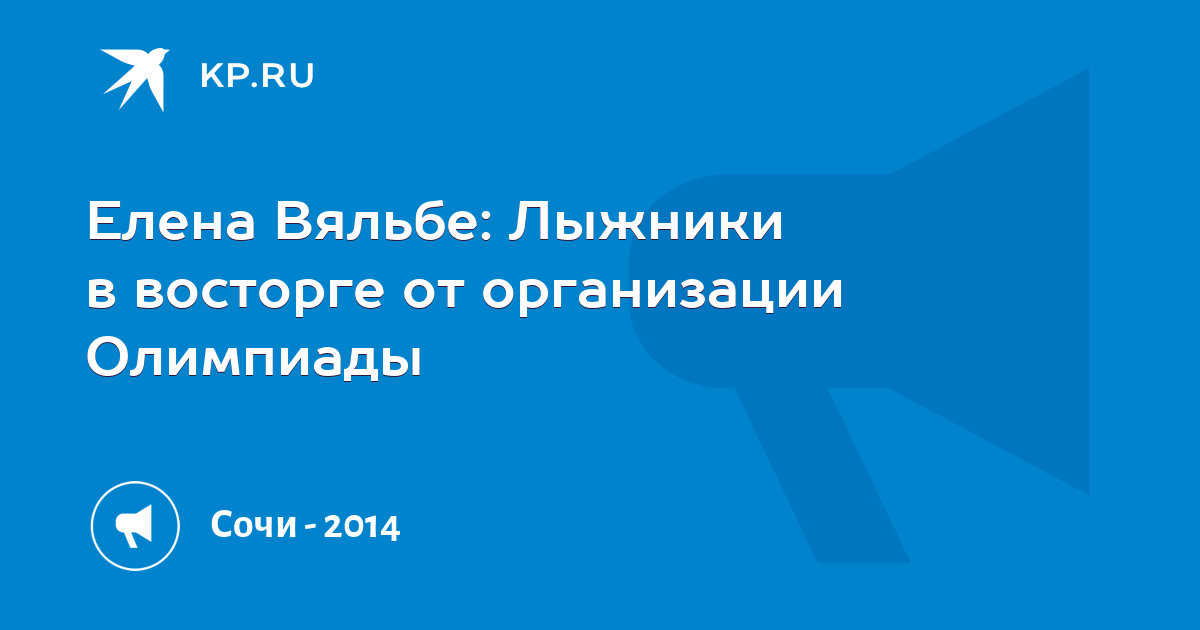 KP.RU

Елена Вяльбе: Лыжники в восторге от организации Олимпиады

Сочи - 2014